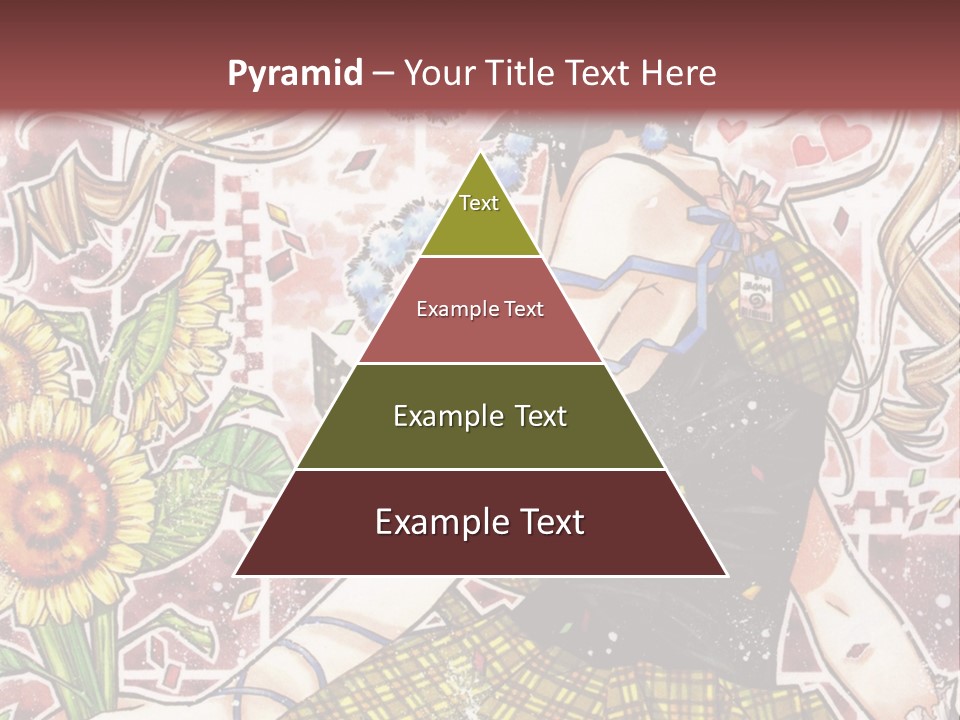 Pyramid – Your Title Text Here

Text

Example Text

Example Text

Example Text